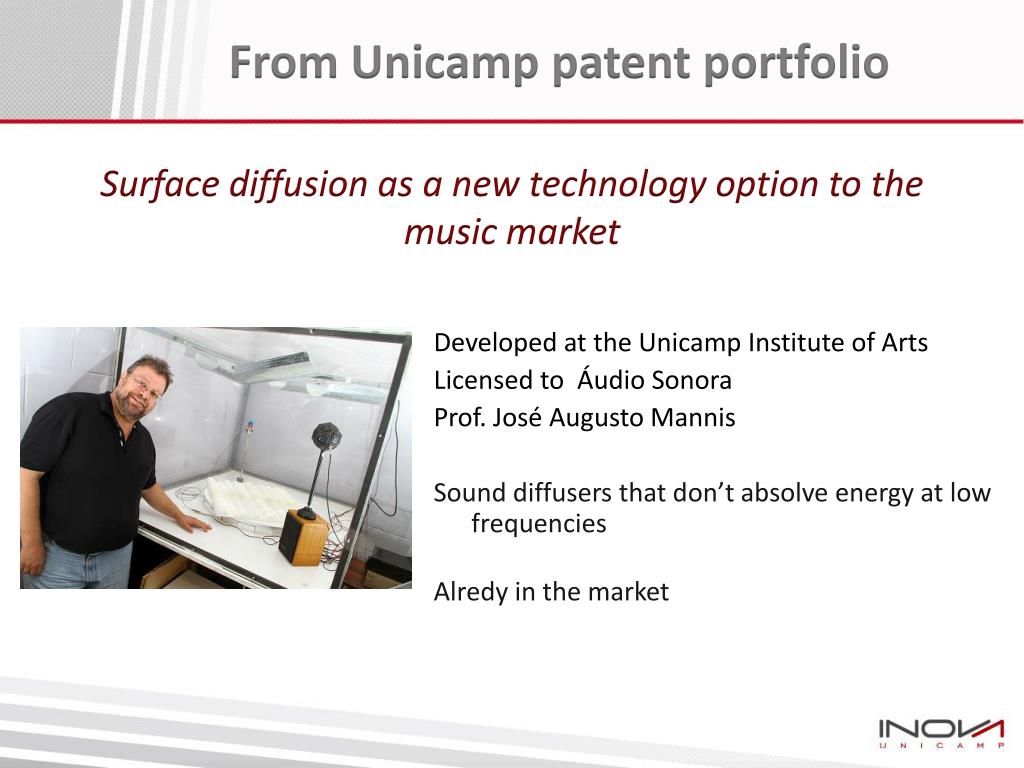 From Unicamp patent portfolio

Surface diffusion as a new technology option to the music market

Developed at the Unicamp Institute of Arts
Licensed to Áudio Sonora
Prof. José Augusto Mannis

Sound diffusers that don't absolve energy at low frequencies

Alredy in the market

INOVA
UNICAMP